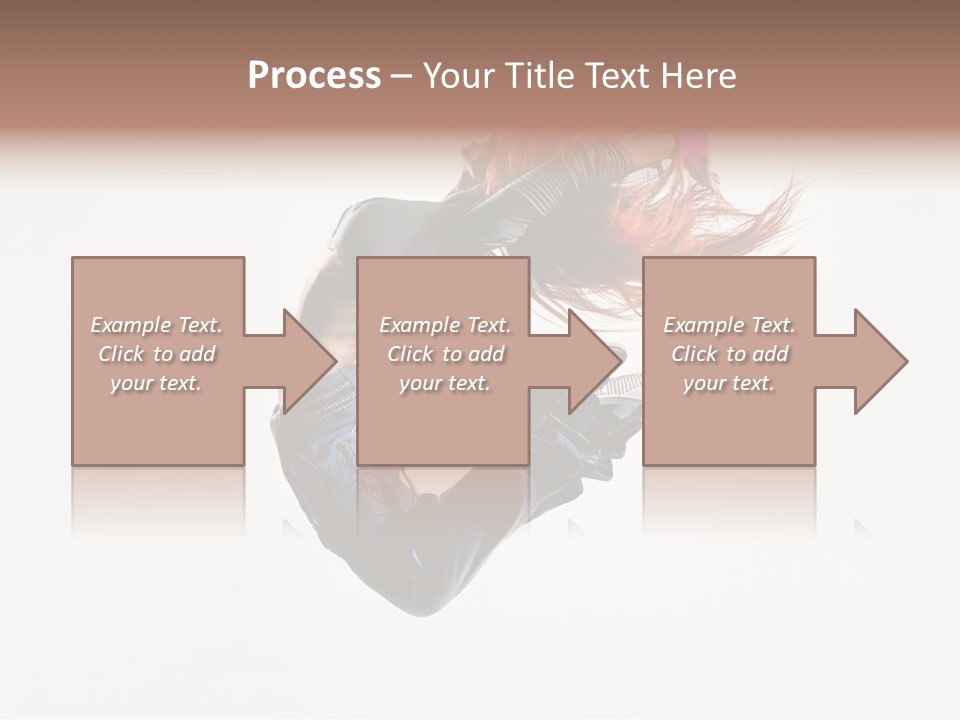 Process – Your Title Text Here

Example Text. Click to add your text.

Example Text. Click to add your text.

Example Text. Click to add your text.